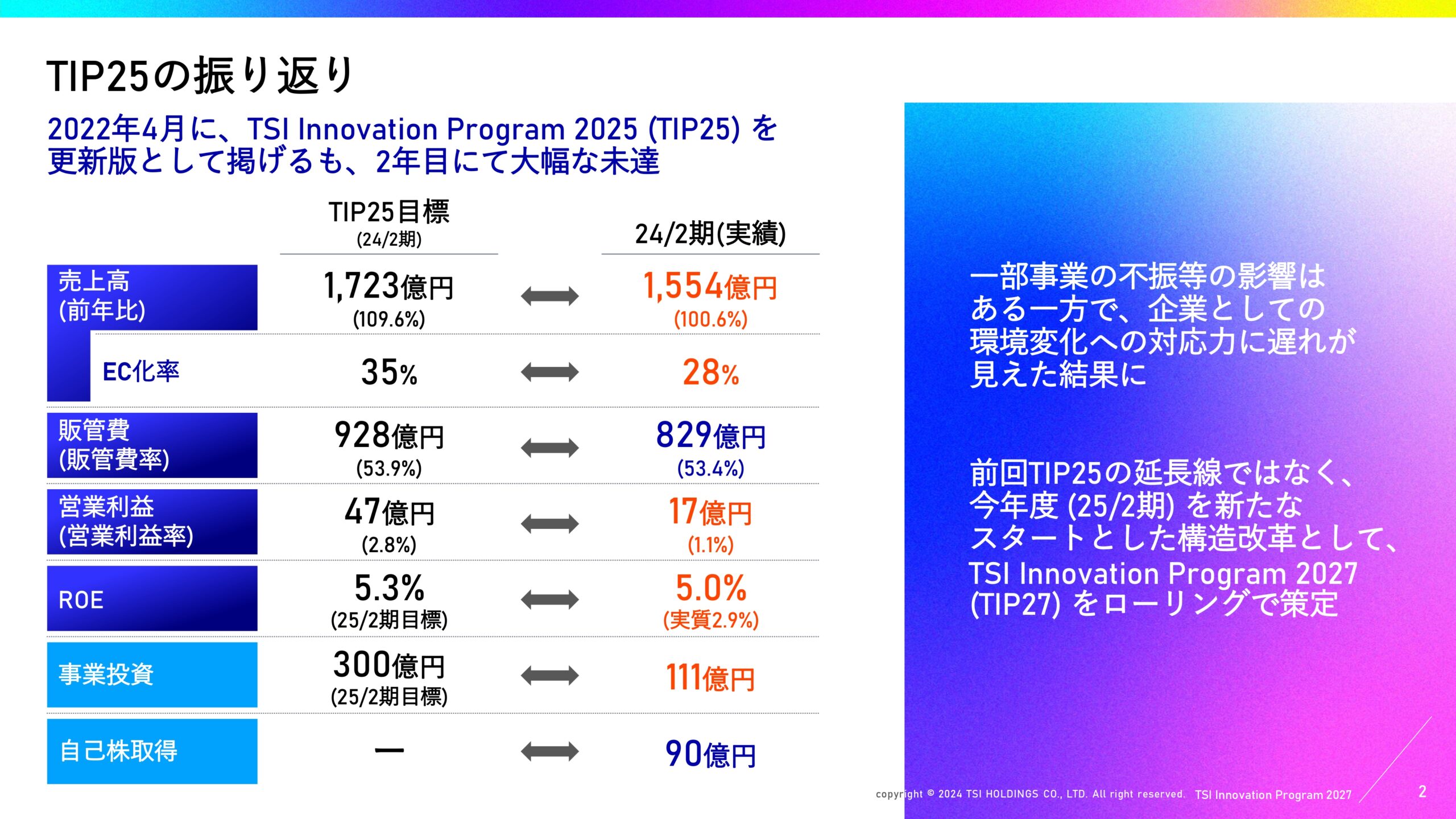 TIP25の振り返り

2022年4月に、TSI Innovation Program 2025 (TIP25) を更新版として掲げるも、2年目にて大幅な未達

| | TIP25目標 (24/2期) | | 24/2期(実績) |
|---|---|---|---|
| 売上高 (前年比) | 1,723億円 (109.6%) | ⟷ | 1,554億円 (100.6%) |
| EC化率 | 35% | ⟷ | 28% |
| 販管費 (販管費率) | 928億円 (53.9%) | ⟷ | 829億円 (53.4%) |
| 営業利益 (営業利益率) | 47億円 (2.8%) | ⟷ | 17億円 (1.1%) |
| ROE | 5.3% (25/2期目標) | ⟷ | 5.0% (実質2.9%) |
| 事業投資 | 300億円 (25/2期目標) | ⟷ | 111億円 |
| 自己株取得 | ー | ⟷ | 90億円 |

一部事業の不振等の影響はある一方で、企業としての環境変化への対応力に遅れが見えた結果に

前回TIP25の延長線ではなく、今年度 (25/2期) を新たなスタートとした構造改革として、TSI Innovation Program 2027 (TIP27) をローリングで策定

copyright © 2024 TSI HOLDINGS CO., LTD. All right reserved. TSI Innovation Program 2027 2